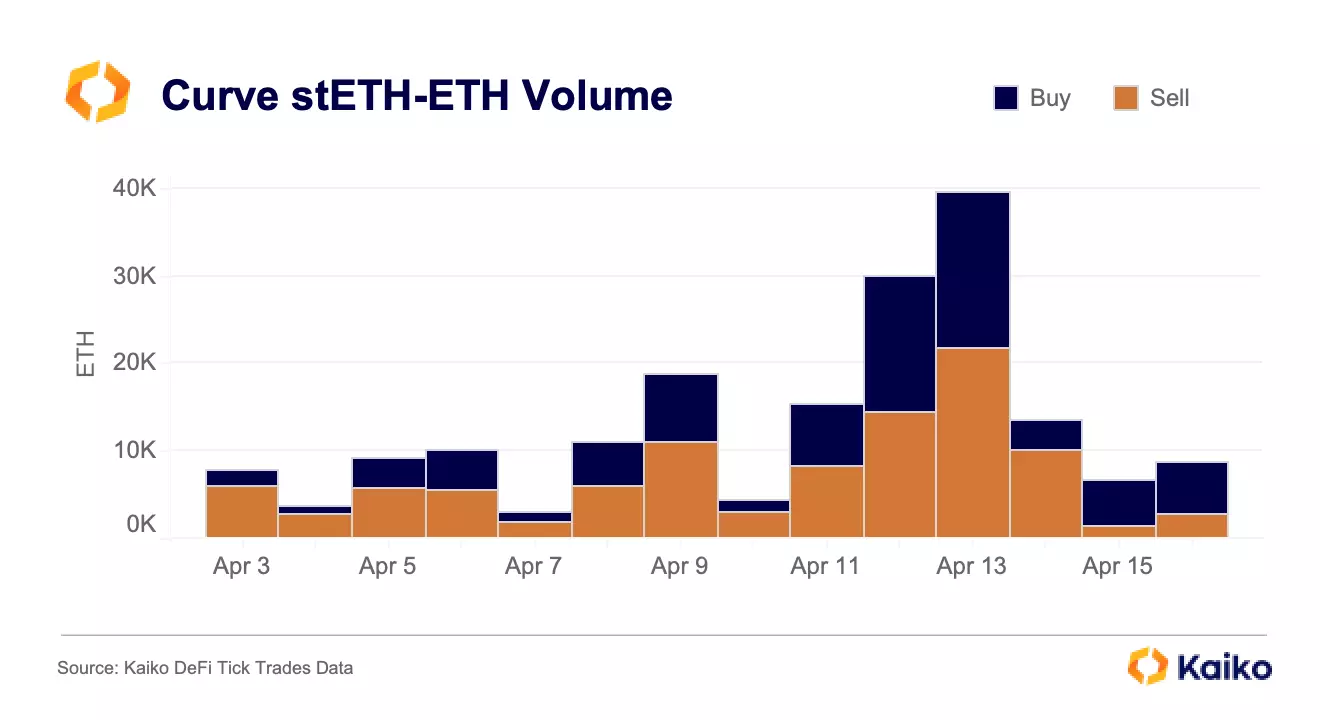 Curve stETH-ETH Volume

Buy
Sell

40K
30K
20K
10K
0K

ETH

Apr 3
Apr 5
Apr 7
Apr 9
Apr 11
Apr 13
Apr 15

Source: Kaiko DeFi Tick Trades Data

Kaiko